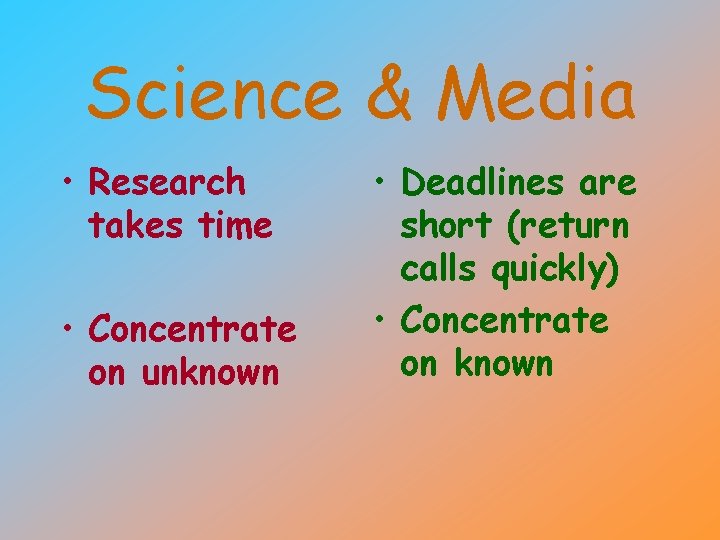 Science & Media

• Research takes time

• Concentrate on unknown

• Deadlines are short (return calls quickly)

• Concentrate on known